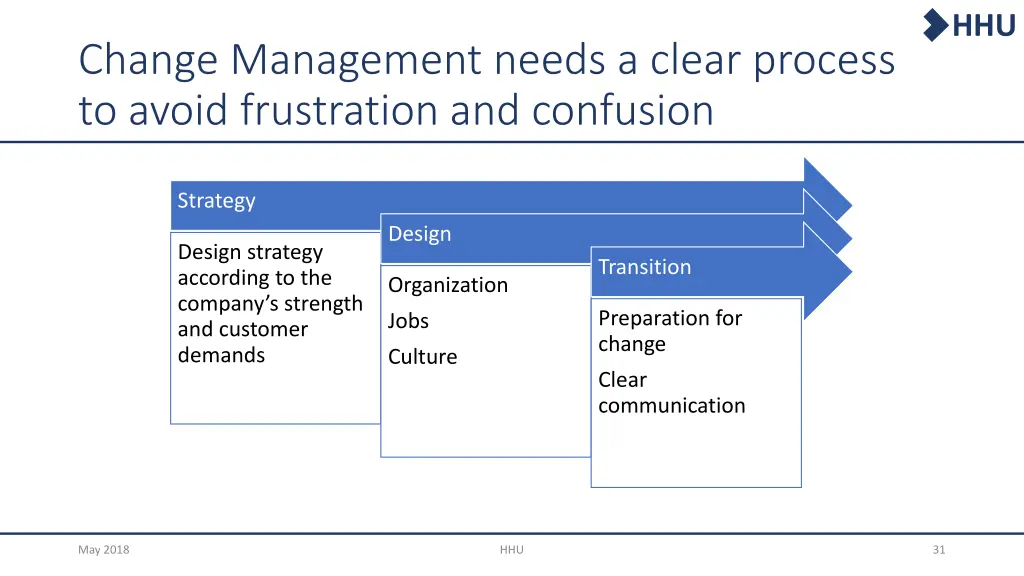 HHU

Change Management needs a clear process to avoid frustration and confusion

Strategy

Design strategy according to the company's strength and customer demands

Design

Organization

Jobs

Culture

Transition

Preparation for change

Clear communication

May 2018

HHU

31